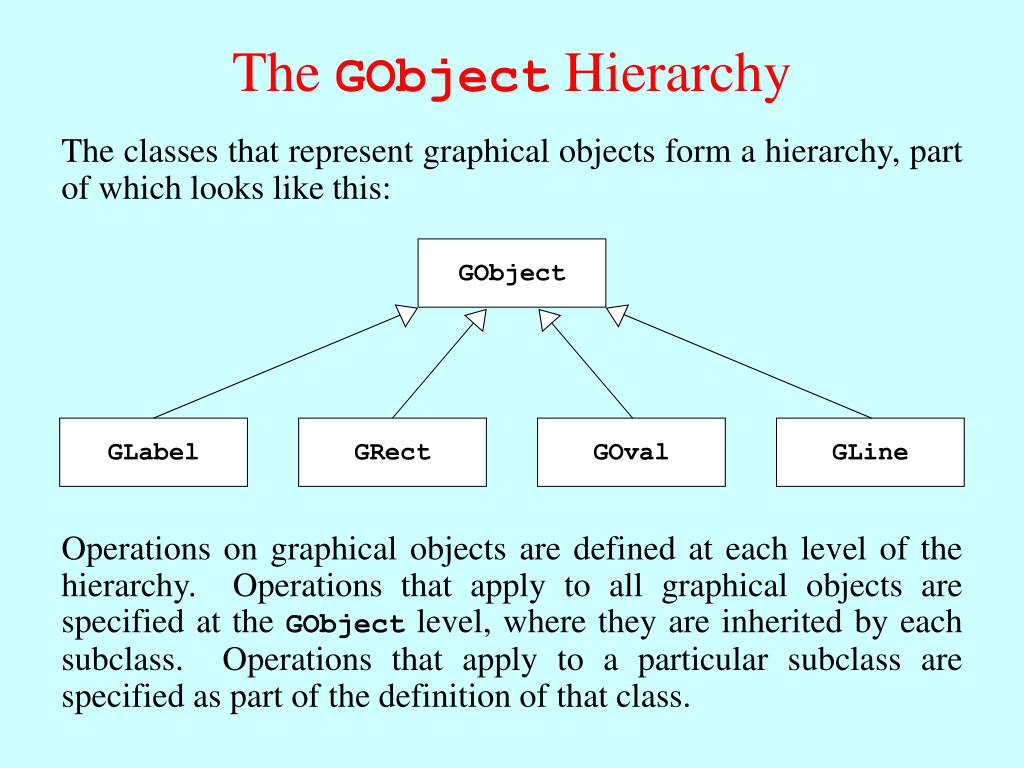 The GObject Hierarchy

The classes that represent graphical objects form a hierarchy, part of which looks like this:

GObject

GLabel

GRect

GOval

GLine

Operations on graphical objects are defined at each level of the hierarchy. Operations that apply to all graphical objects are specified at the GObject level, where they are inherited by each subclass. Operations that apply to a particular subclass are specified as part of the definition of that class.